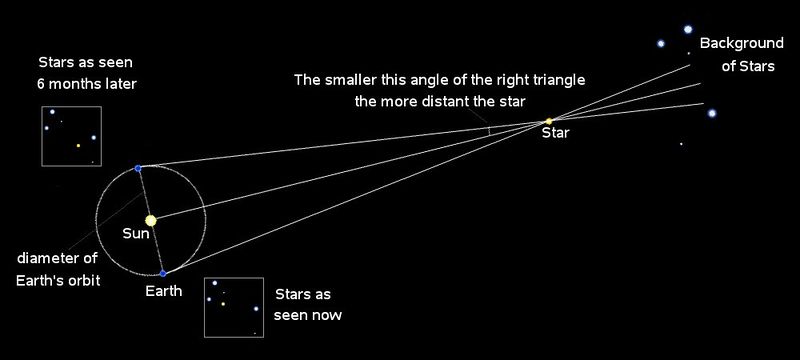 Stars as seen 6 months later

The smaller this angle of the right triangle the more distant the star

Background of Stars

Star

Sun

diameter of Earth's orbit

Earth

Stars as seen now